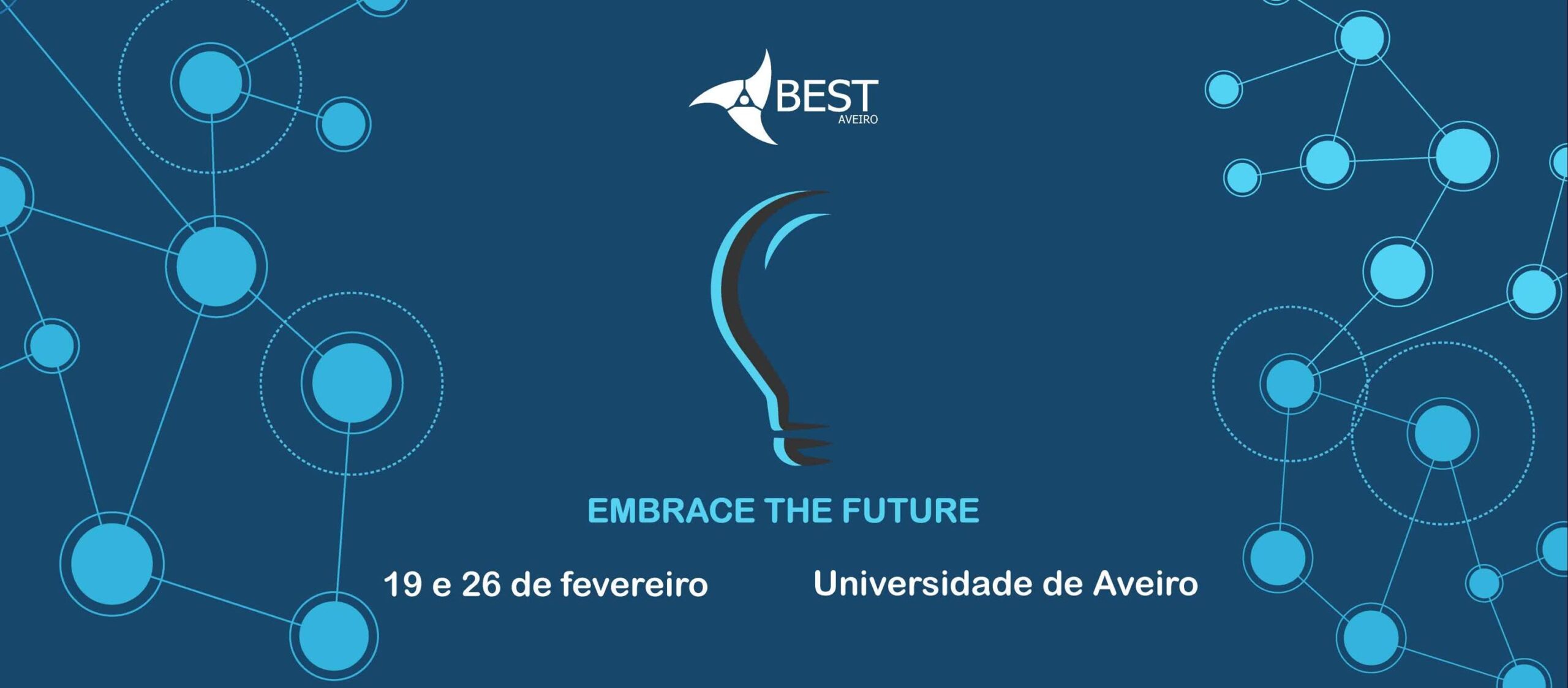 BEST
AVEIRO

EMBRACE THE FUTURE

19 e 26 de fevereiro

Universidade de Aveiro